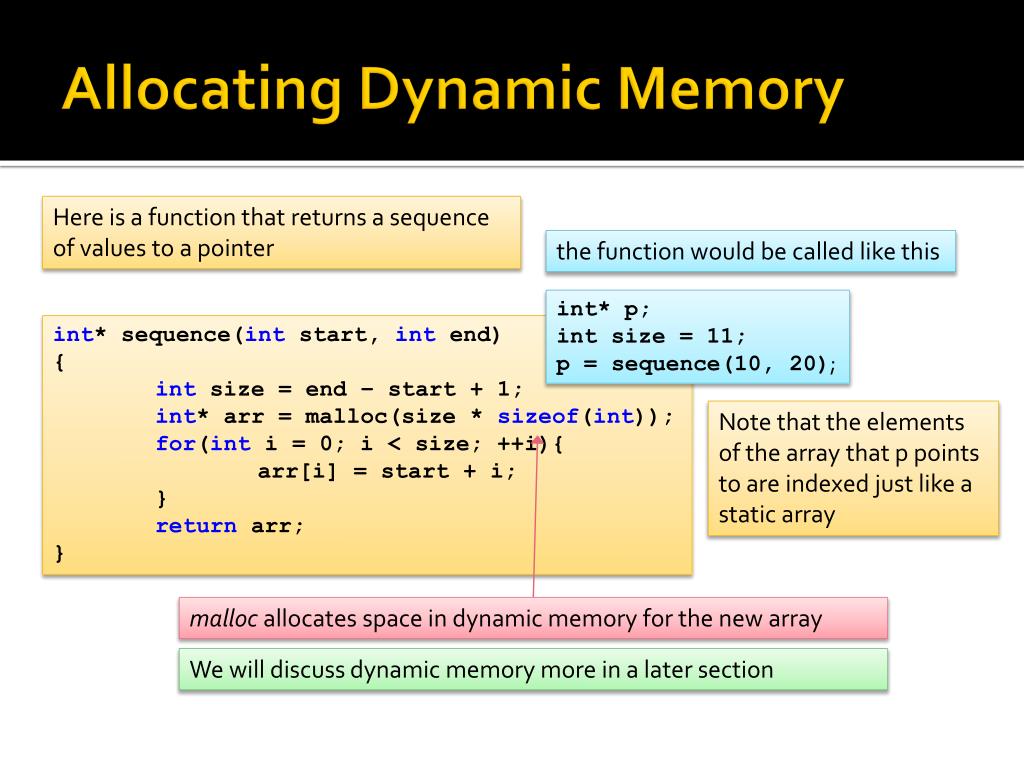 Allocating Dynamic Memory

Here is a function that returns a sequence of values to a pointer

the function would be called like this

int* p;
int size = 11;
p = sequence(10, 20);

int* sequence(int start, int end)
{
	int size = end – start + 1;
	int* arr = malloc(size * sizeof(int));
	for(int i = 0; i < size; ++i){
		arr[i] = start + i;
	}
	return arr;
}

Note that the elements of the array that p points to are indexed just like a static array

malloc allocates space in dynamic memory for the new array

We will discuss dynamic memory more in a later section